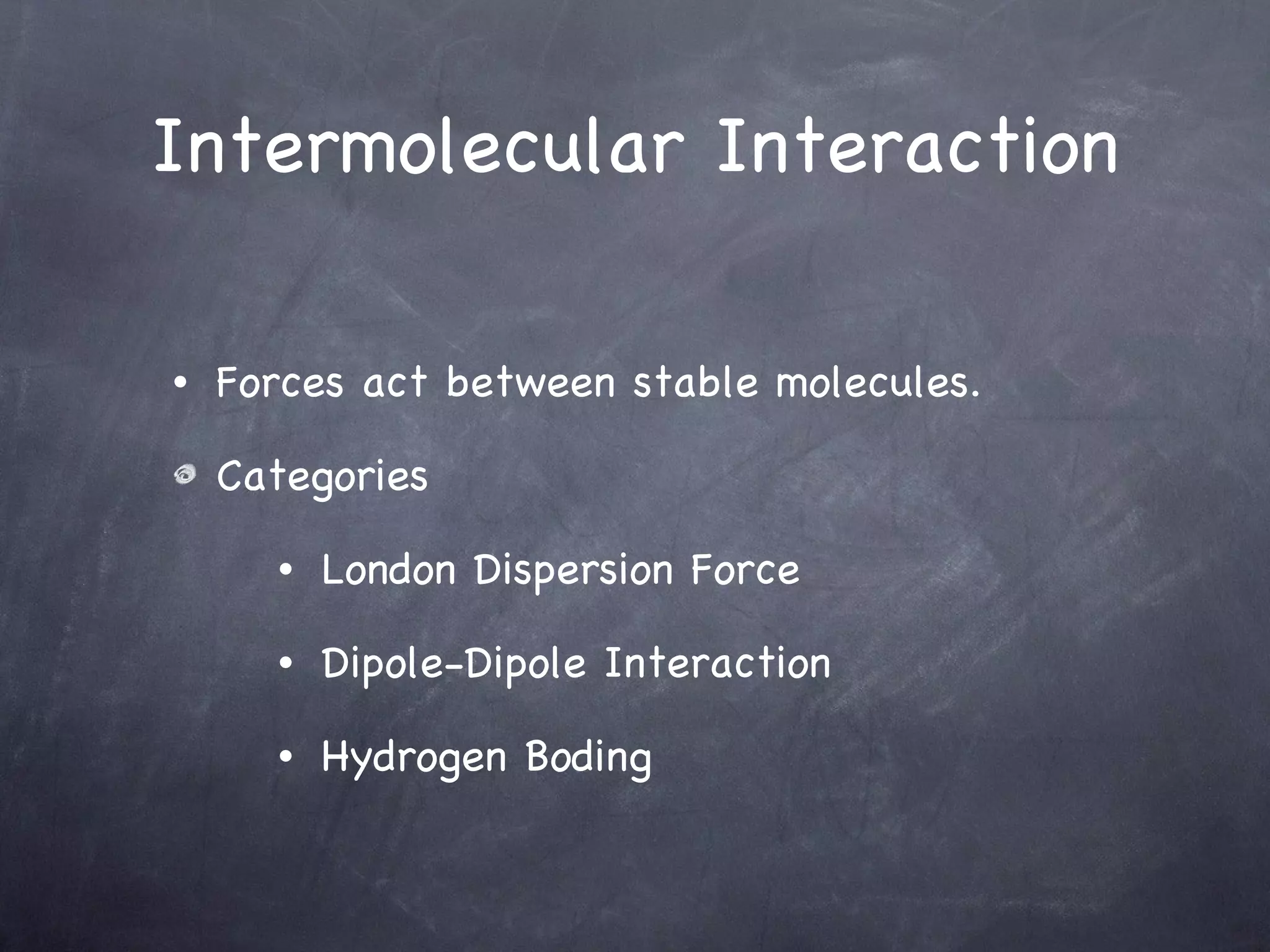 Intermolecular Interaction

• Forces act between stable molecules.

• Categories

• London Dispersion Force

• Dipole-Dipole Interaction

• Hydrogen Boding